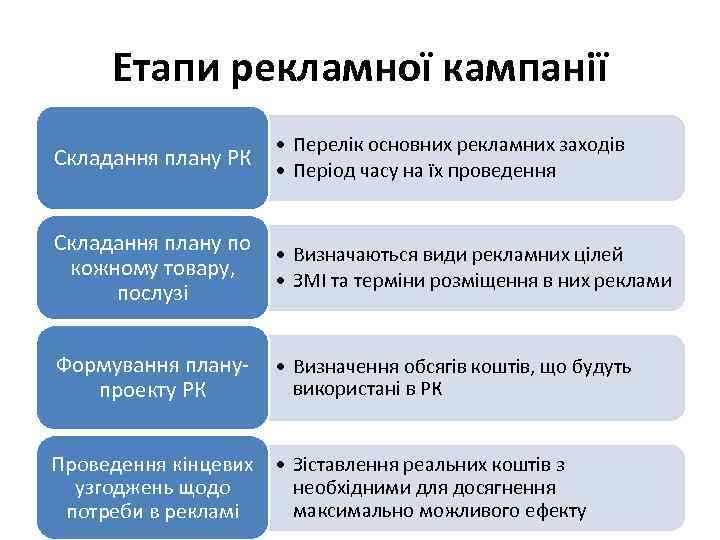 Етапи рекламної кампанії

Складання плану РК

• Перелік основних рекламних заходів
• Період часу на їх проведення

Складання плану по кожному товару, послузі

• Визначаються види рекламних цілей
• ЗМІ та терміни розміщення в них реклами

Формування плану-проекту РК

• Визначення обсягів коштів, що будуть використані в РК

Проведення кінцевих узгоджень щодо потреби в рекламі

• Зіставлення реальних коштів з необхідними для досягнення максимально можливого ефекту